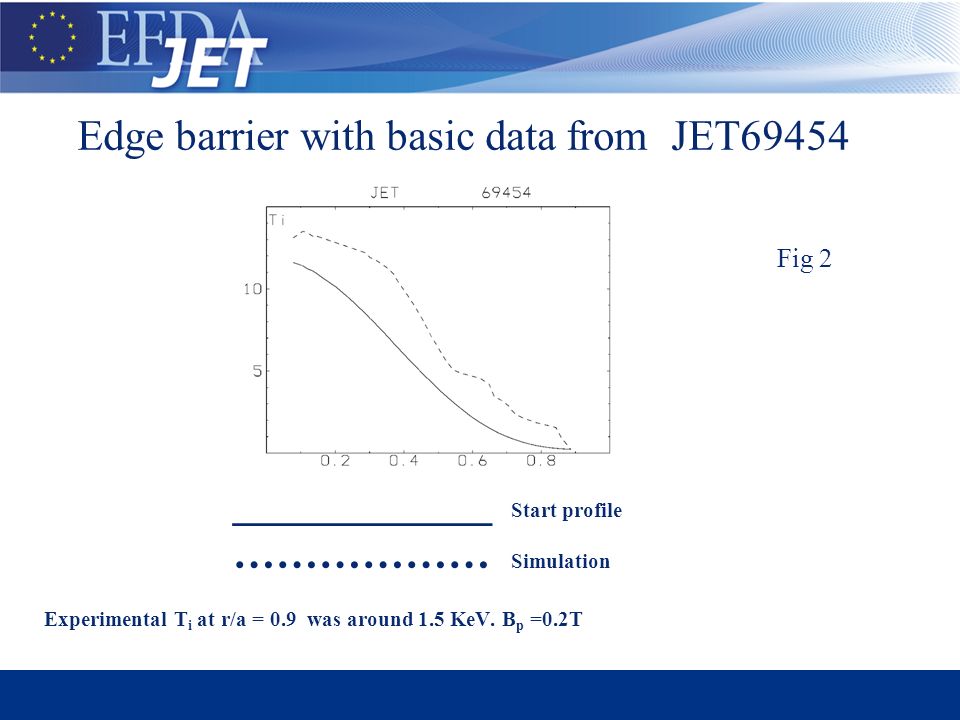 EFDA JET

Edge barrier with basic data from JET69454

JET 69454

Ti

10

5

0.2 0.4 0.6 0.8

Fig 2

Start profile

Simulation

Experimental $T_i$ at r/a = 0.9 was around 1.5 KeV. $B_p$ =0.2T